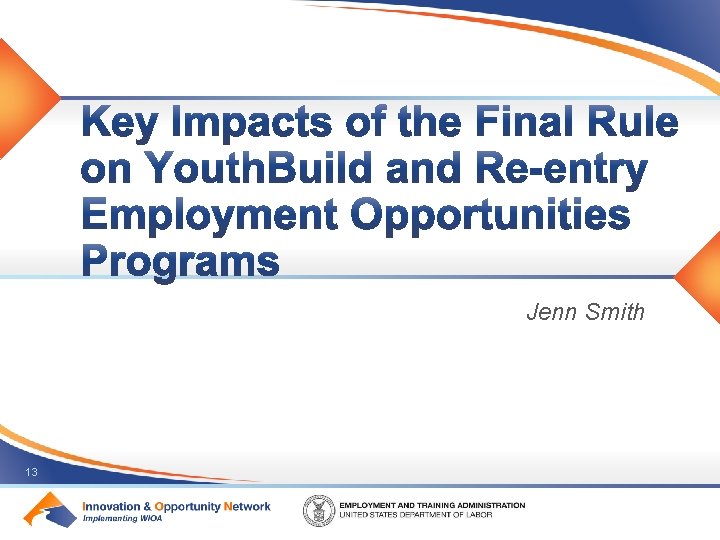 Key Impacts of the Final Rule on YouthBuild and Re-entry Employment Opportunities Programs

Jenn Smith

13

Innovation & Opportunity Network
Implementing WIOA

EMPLOYMENT AND TRAINING ADMINISTRATION
UNITED STATES DEPARTMENT OF LABOR